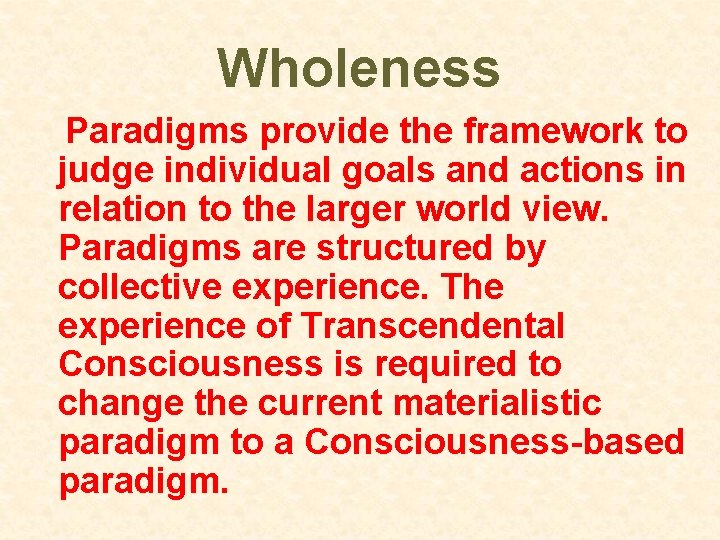 Wholeness

Paradigms provide the framework to judge individual goals and actions in relation to the larger world view. Paradigms are structured by collective experience. The experience of Transcendental Consciousness is required to change the current materialistic paradigm to a Consciousness-based paradigm.